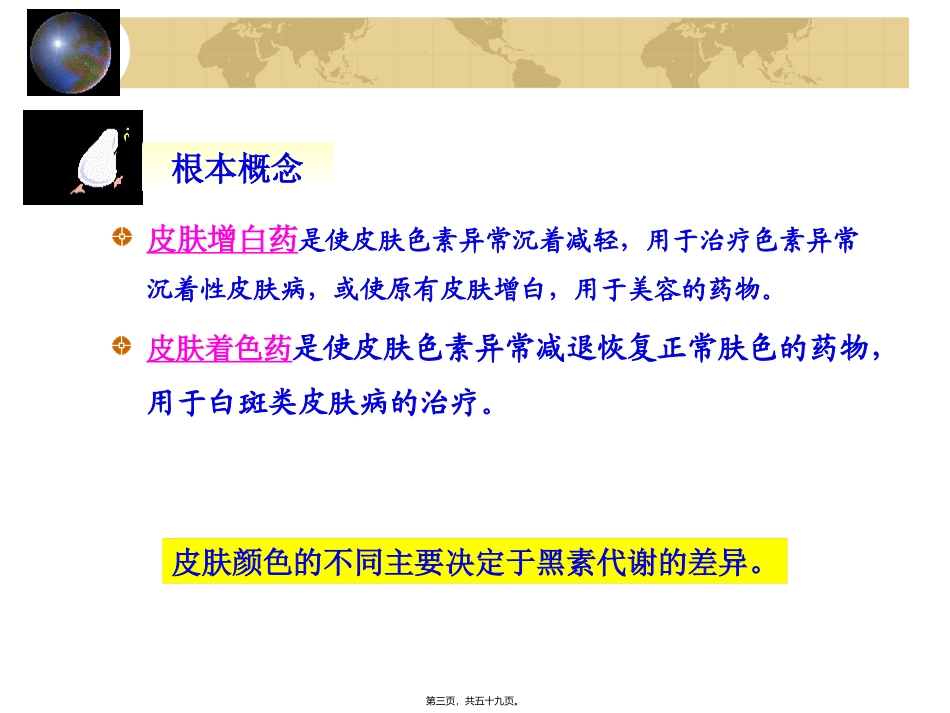 根本概念

皮肤增白药是使皮肤色素异常沉着减轻，用于治疗色素异常沉着性皮肤病，或使原有皮肤增白，用于美容的药物。

皮肤着色药是使皮肤色素异常减退恢复正常肤色的药物，用于白斑类皮肤病的治疗。

皮肤颜色的不同主要决定于黑素代谢的差异。

第三页，共五十九页。